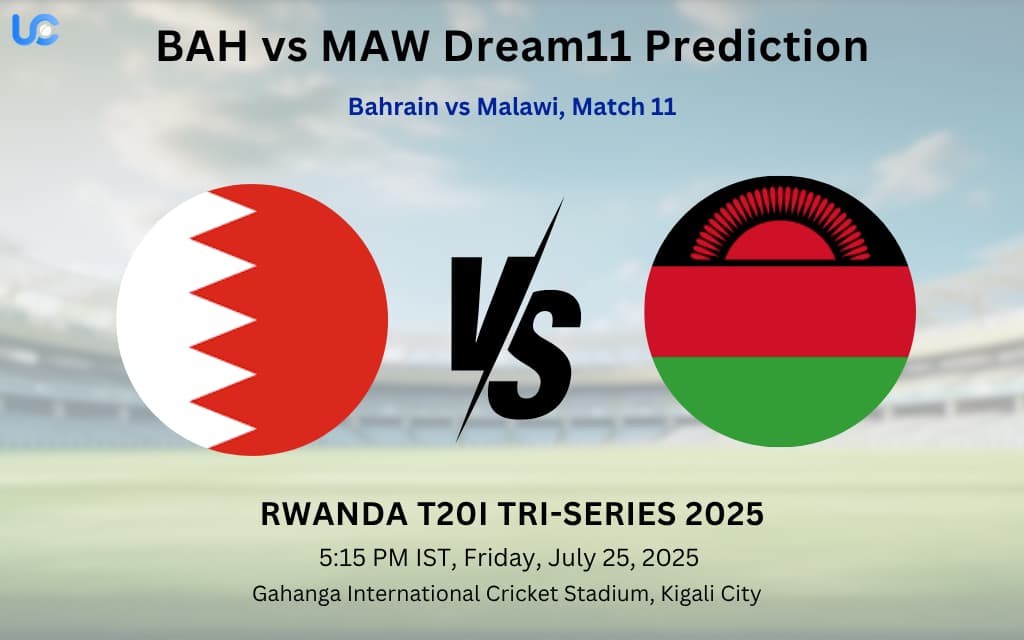 UC

BAH vs MAW Dream11 Prediction

Bahrain vs Malawi, Match 11

VS

RWANDA T20I TRI-SERIES 2025

5:15 PM IST, Friday, July 25, 2025

Gahanga International Cricket Stadium, Kigali City